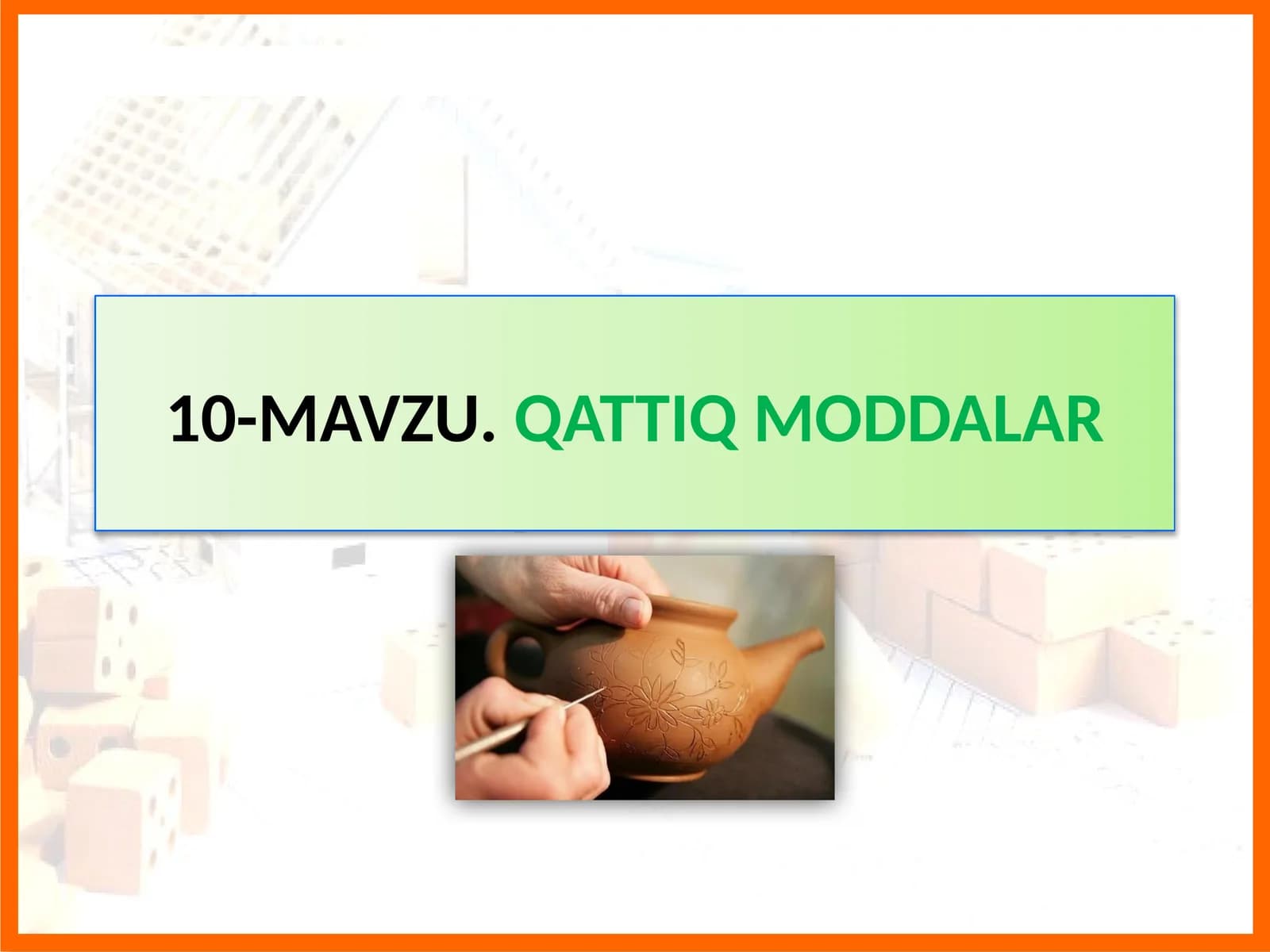 10-MAVZU. QATTIQ MODDALAR